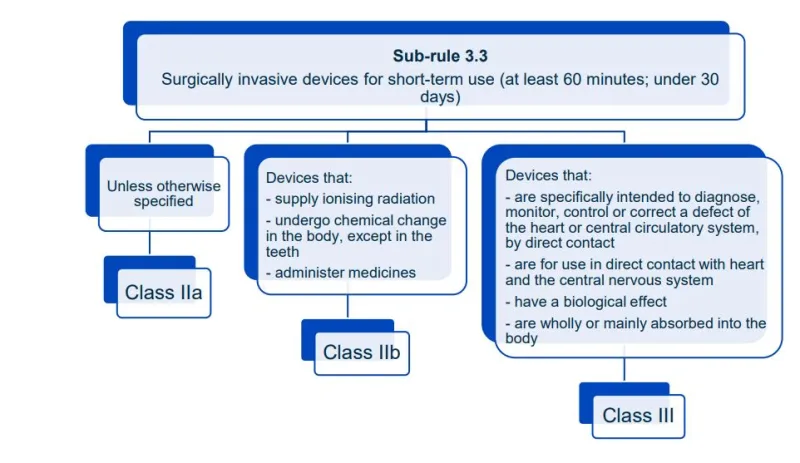 Sub-rule 3.3
Surgically invasive devices for short-term use (at least 60 minutes; under 30 days)

Unless otherwise specified

Class IIa

Devices that:
- supply ionising radiation
- undergo chemical change in the body, except in the teeth
- administer medicines

Class IIb

Devices that:
- are specifically intended to diagnose, monitor, control or correct a defect of the heart or central circulatory system, by direct contact
- are for use in direct contact with heart and the central nervous system
- have a biological effect
- are wholly or mainly absorbed into the body

Class III